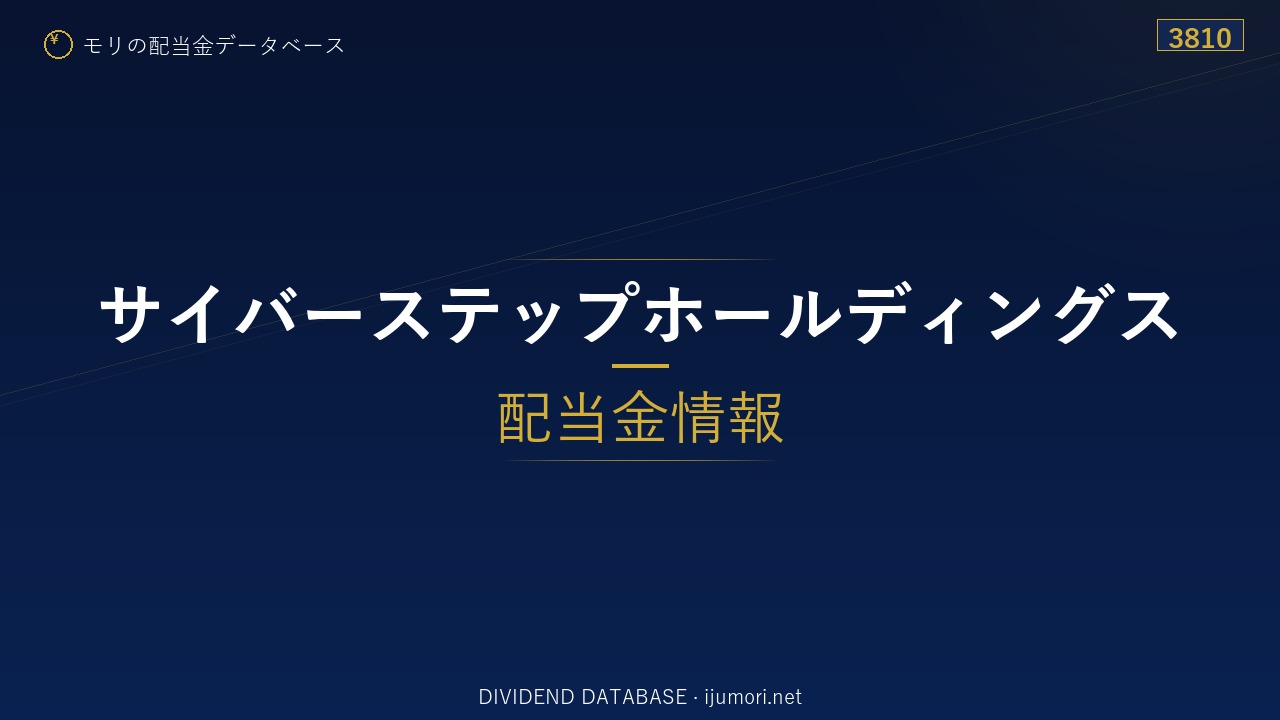 ¥ モリの配当金データベース

3810

サイバーステップホールディングス

配当金情報

DIVIDEND DATABASE · ijumori.net